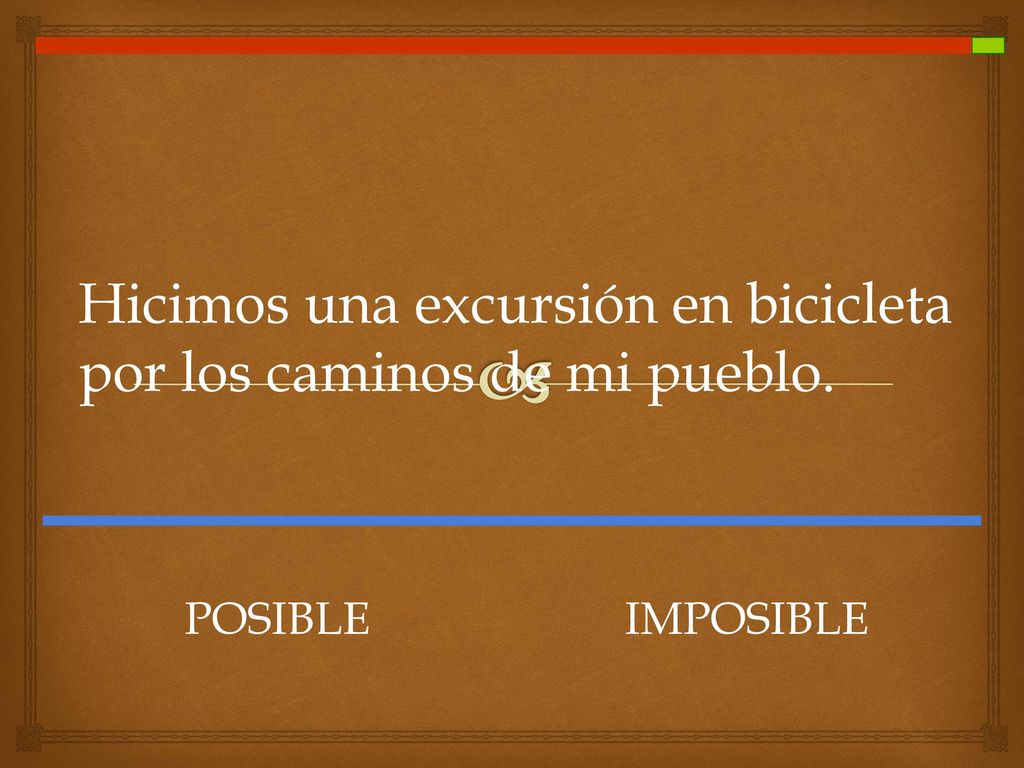 Hicimos una excursión en bicicleta por los caminos de mi pueblo.

POSIBLE

IMPOSIBLE